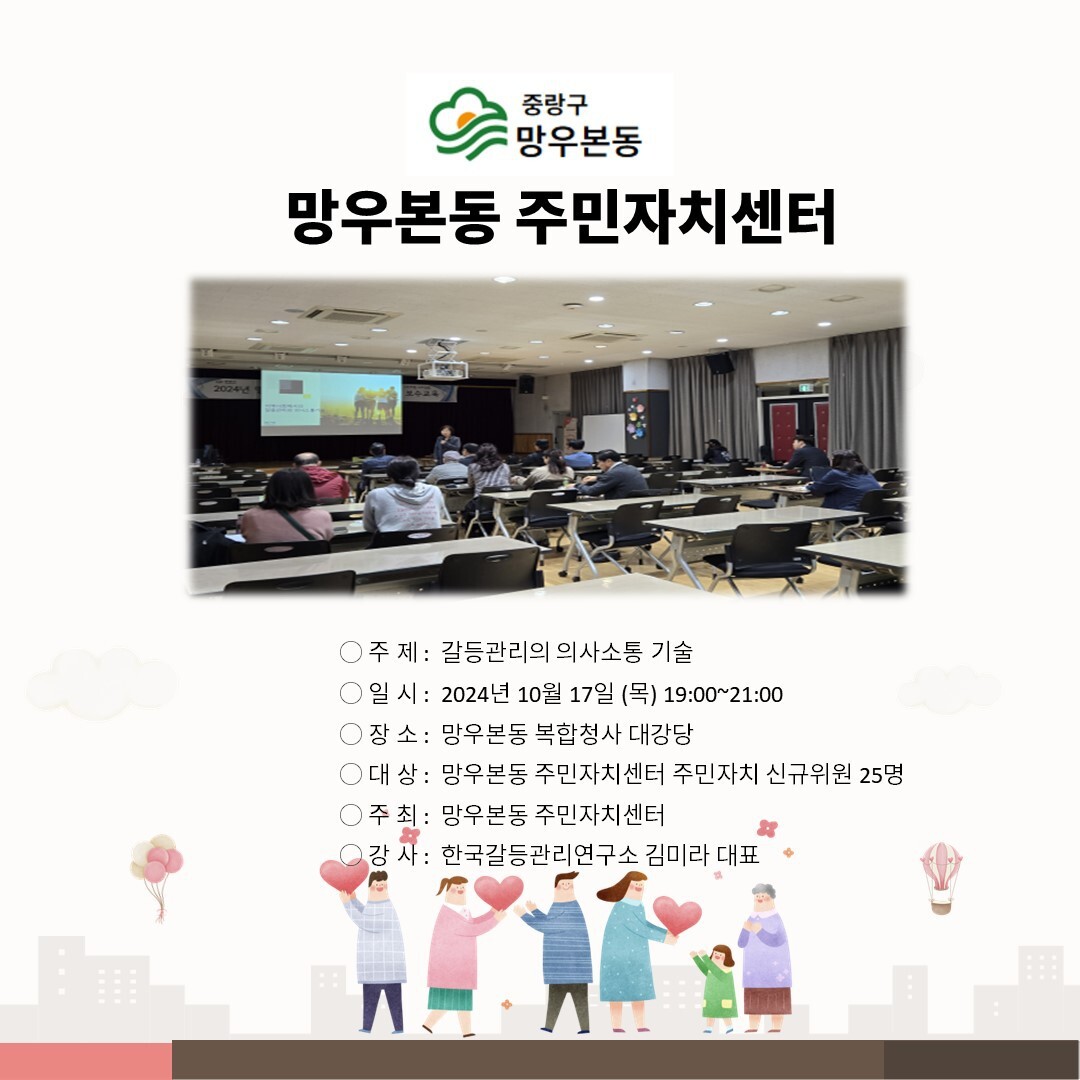 중랑구
망우본동

망우본동 주민자치센터

2024년

○ 주 제 : 갈등관리의 의사소통 기술
○ 일 시 : 2024년 10월 17일 (목) 19:00~21:00
○ 장 소 : 망우본동 복합청사 대강당
○ 대 상 : 망우본동 주민자치센터 주민자치 신규위원 25명
○ 주 최 : 망우본동 주민자치센터
○ 강 사 : 한국갈등관리연구소 김미라 대표